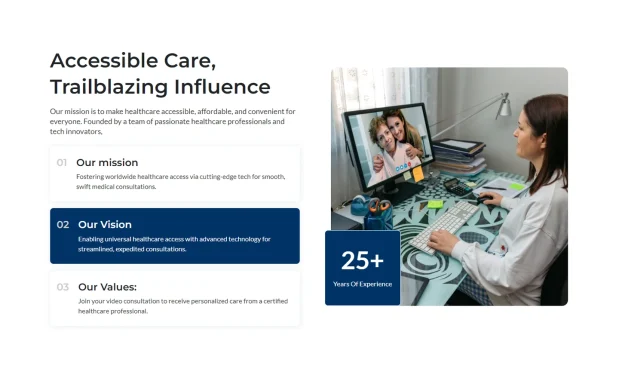 Accessible Care, Trailblazing Influence

Our mission is to make healthcare accessible, affordable, and convenient for everyone. Founded by a team of passionate healthcare professionals and tech innovators,

01 Our mission

Fostering worldwide healthcare access via cutting-edge tech for smooth, swift medical consultations.

02 Our Vision

Enabling universal healthcare access with advanced technology for streamlined, expedited consultations.

03 Our Values:

Join your video consultation to receive personalized care from a certified healthcare professional.

25+

Years Of Experience